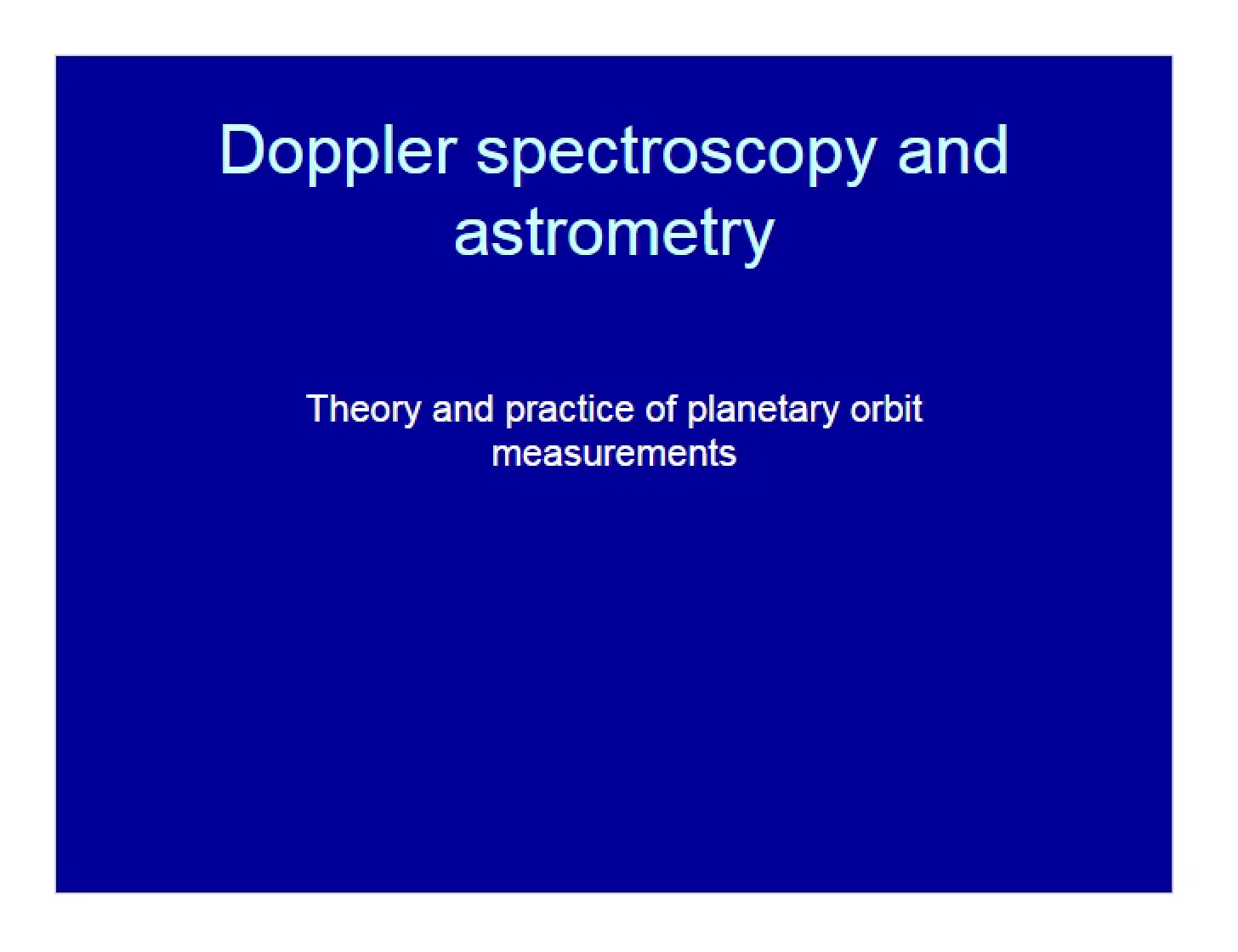 Doppler spectroscopy and astrometry

Theory and practice of planetary orbit measurements